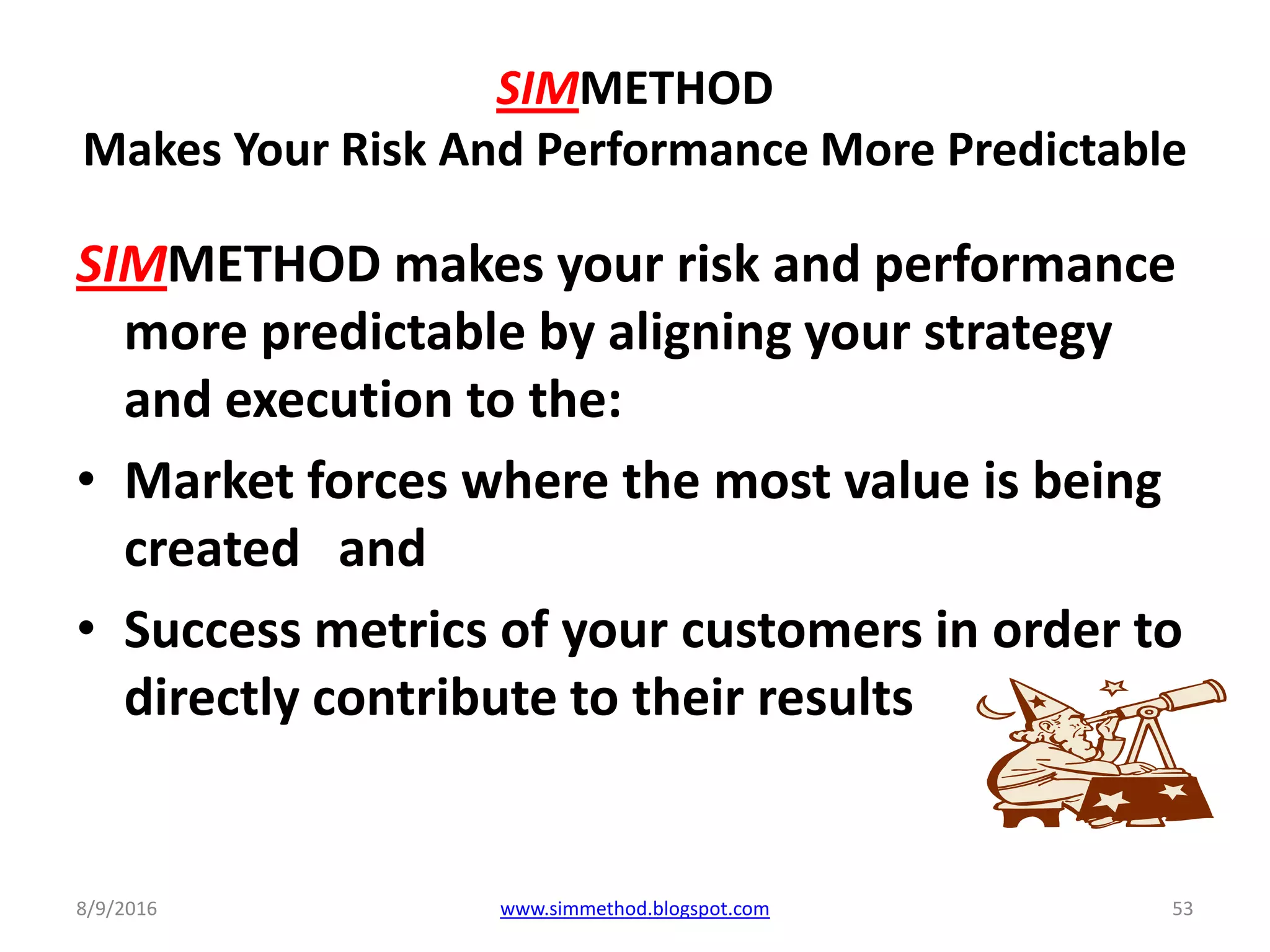 SIMMETHOD
Makes Your Risk And Performance More Predictable

SIMMETHOD makes your risk and performance more predictable by aligning your strategy and execution to the:

• Market forces where the most value is being created and
• Success metrics of your customers in order to directly contribute to their results

8/9/2016
www.simmethod.blogspot.com
53